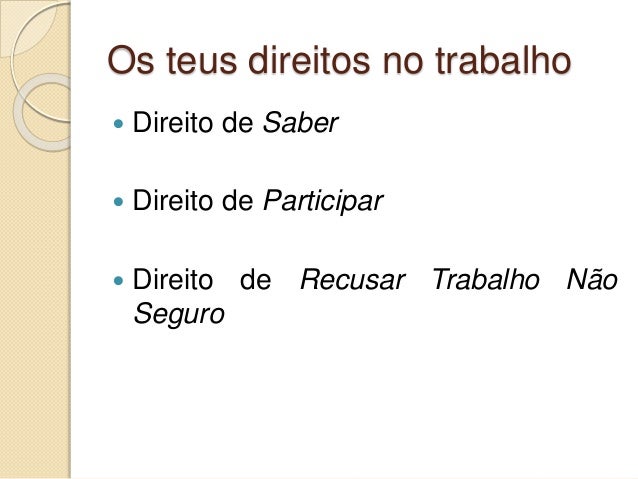 Os teus direitos no trabalho

- Direito de Saber
- Direito de Participar
- Direito de Recusar Trabalho Não Seguro